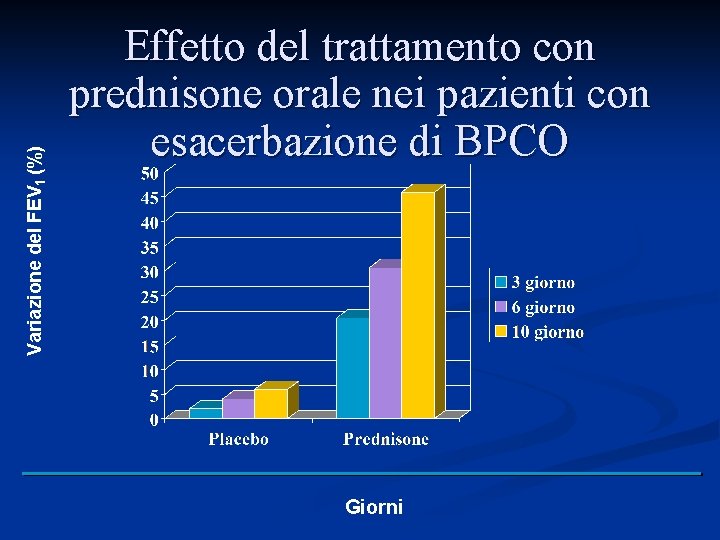 Effetto del trattamento con prednisone orale nei pazienti con esacerbazione di BPCO

Variazione del $FEV_1$ (%)

50
45
40
35
30
25
20
15
10
5
0

Placebo
Prednisone

3 giorno
6 giorno
10 giorno

Giorni